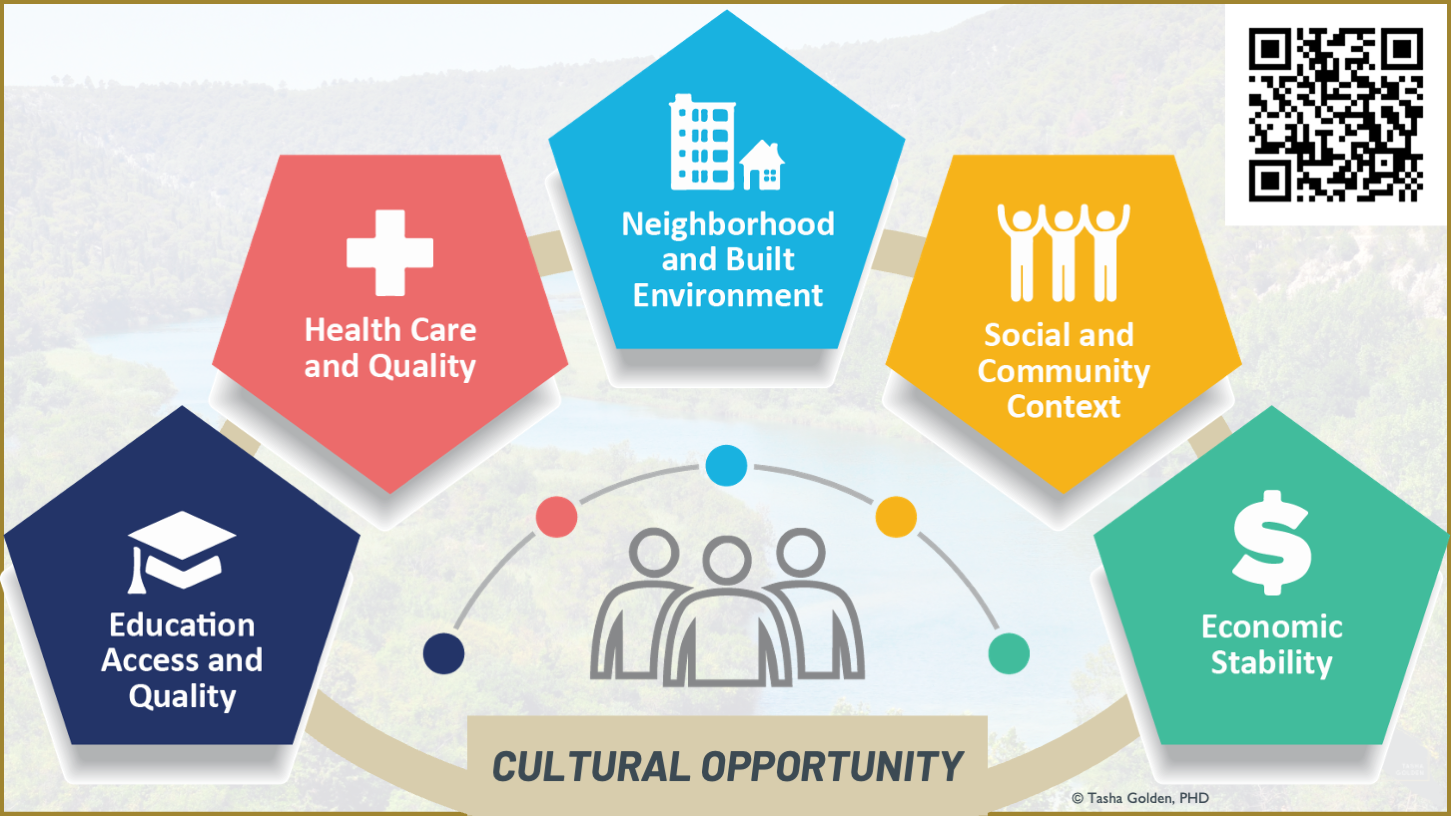 Education Access and Quality

Health Care and Quality

Neighborhood and Built Environment

Social and Community Context

Economic Stability

CULTURAL OPPORTUNITY

© Tasha Golden, PHD